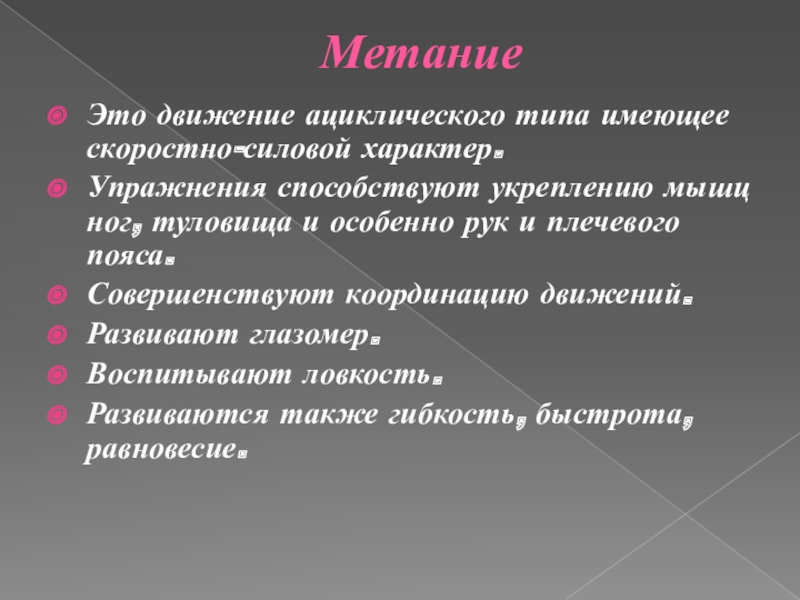 Метание

Это движение ациклического типа имеющее скоростно-силовой характер.

Упражнения способствуют укреплению мышц ног, туловища и особенно рук и плечевого пояса.

Совершенствуют координацию движений.

Развивают глазомер.

Воспитывают ловкость.

Развиваются также гибкость, быстрота, равновесие.